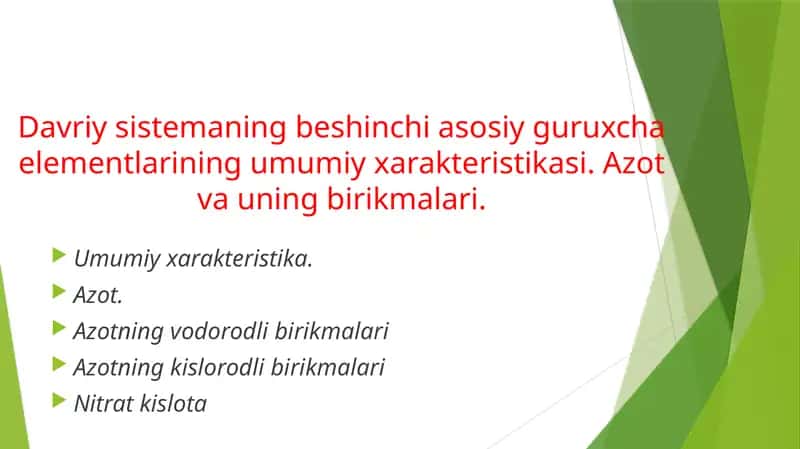 Davriy sistemaning beshinchi asosiy guruxcha elementlarining umumiy xarakteristikasi. Azot va uning birikmalari.

Umumiy xarakteristika.
Azot.
Azotning vodorodli birikmalari
Azotning kislorodli birikmalari
Nitrat kislota